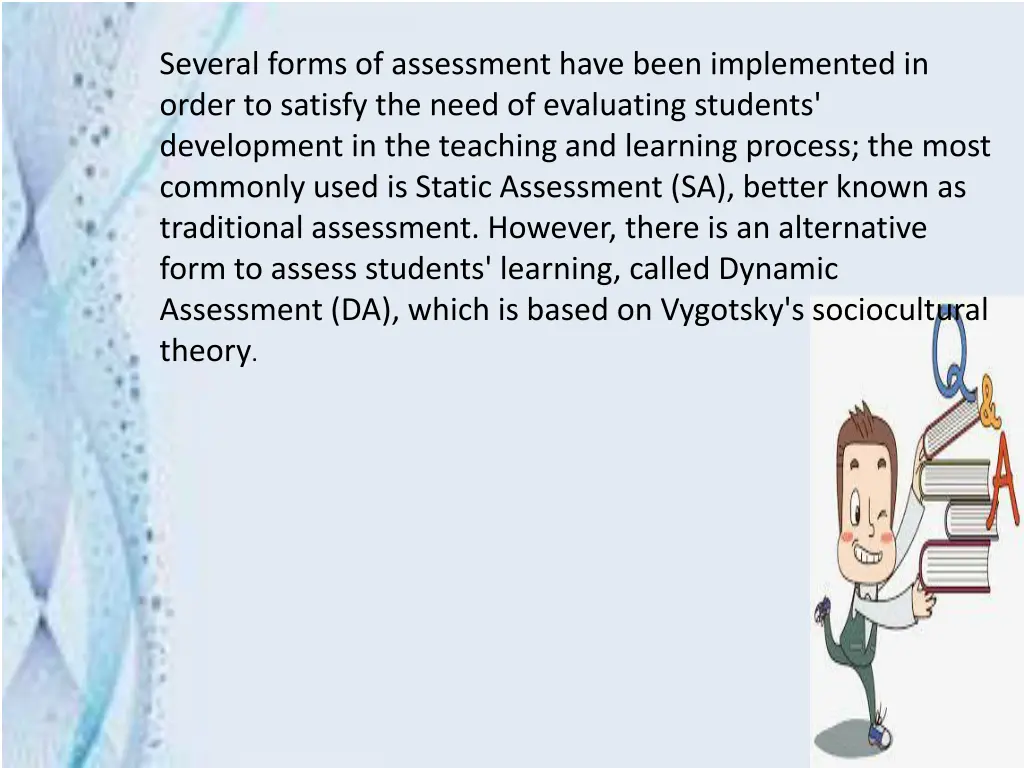 Several forms of assessment have been implemented in order to satisfy the need of evaluating students' development in the teaching and learning process; the most commonly used is Static Assessment (SA), better known as traditional assessment. However, there is an alternative form to assess students' learning, called Dynamic Assessment (DA), which is based on Vygotsky's sociocultural theory.

Q
&
A